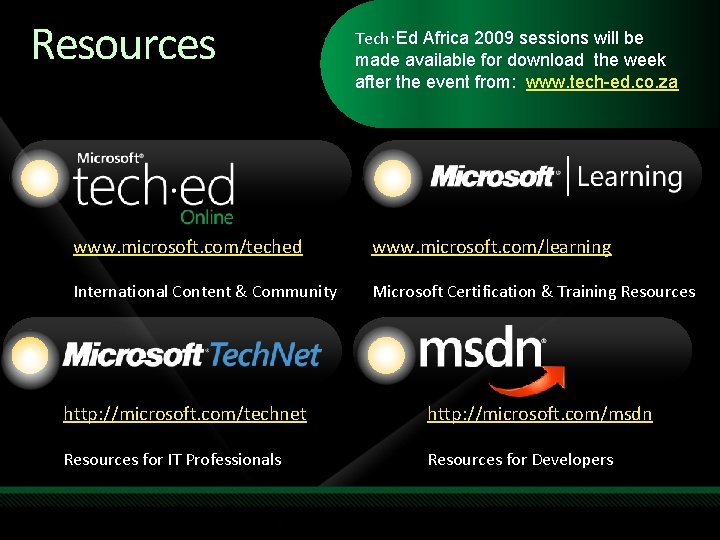 Resources

Tech·Ed Africa 2009 sessions will be made available for download the week after the event from: www.tech-ed.co.za

Microsoft® tech·ed Online

www.microsoft.com/teched

International Content & Community

Microsoft® | Learning

www.microsoft.com/learning

Microsoft Certification & Training Resources

Microsoft® TechNet

http://microsoft.com/technet

Resources for IT Professionals

msdn®

http://microsoft.com/msdn

Resources for Developers